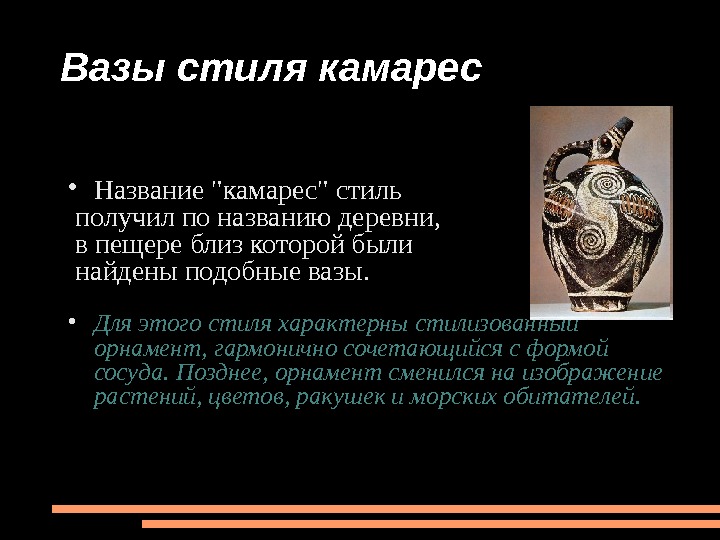 Вазы стиля камарес

• Название "камарес" стиль получил по названию деревни, в пещере близ которой были найдены подобные вазы.

• Для этого стиля характерны стилизованный орнамент, гармонично сочетающийся с формой сосуда. Позднее, орнамент сменился на изображение растений, цветов, ракушек и морских обитателей.